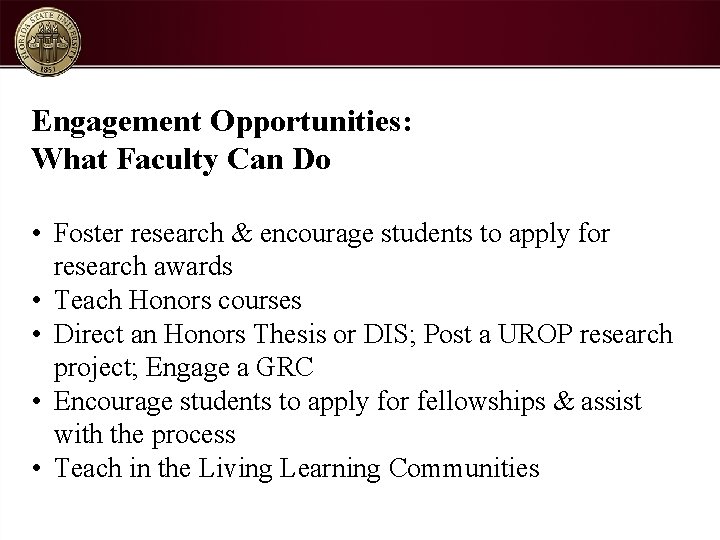 FLORIDA STATE UNIVERSITY
1851

Engagement Opportunities:
What Faculty Can Do

• Foster research & encourage students to apply for research awards
• Teach Honors courses
• Direct an Honors Thesis or DIS; Post a UROP research project; Engage a GRC
• Encourage students to apply for fellowships & assist with the process
• Teach in the Living Learning Communities